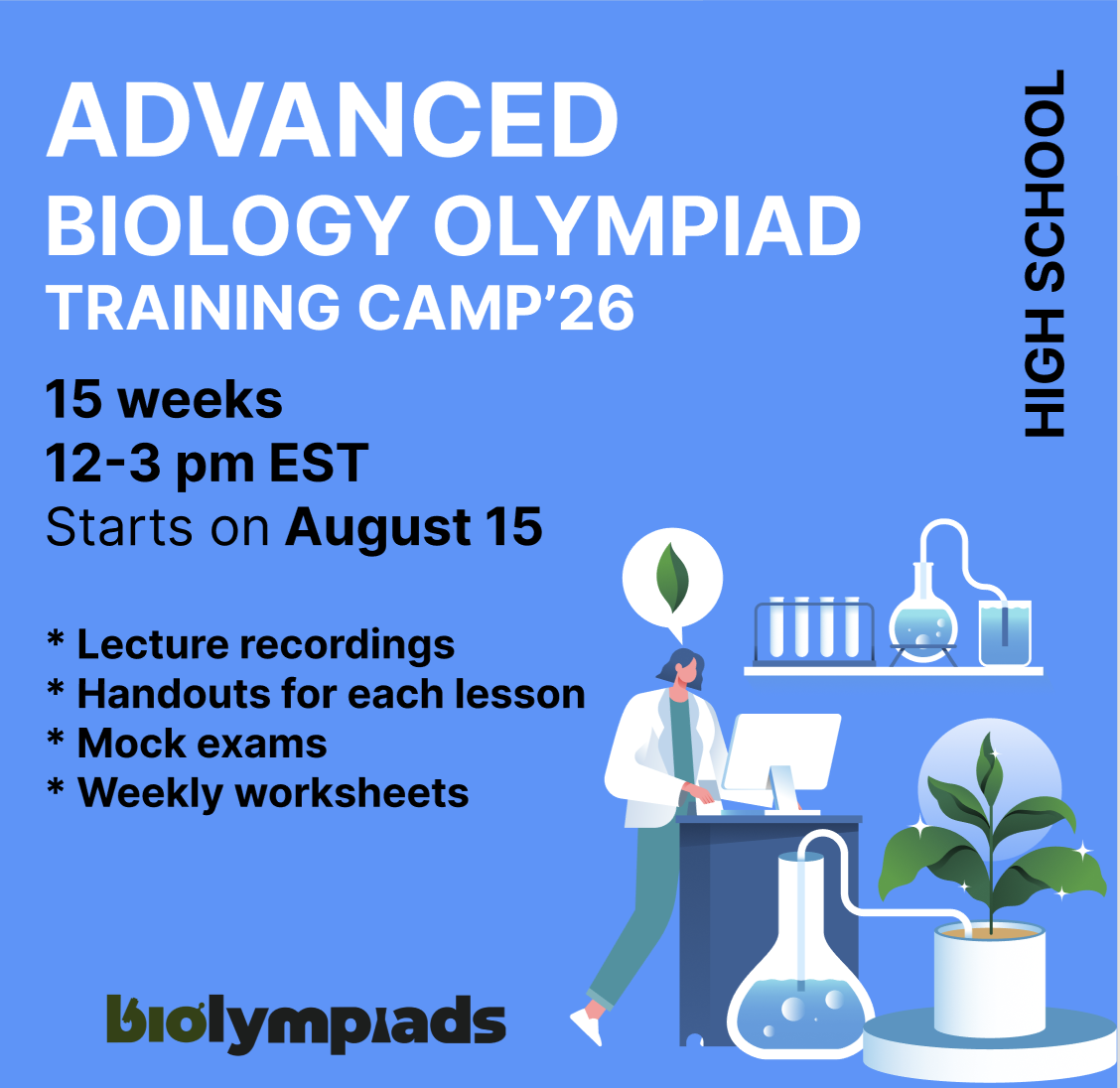 ADVANCED
BIOLOGY OLYMPIAD
TRAINING CAMP'26

HIGH SCHOOL

15 weeks
12-3 pm EST
Starts on August 15

* Lecture recordings
* Handouts for each lesson
* Mock exams
* Weekly worksheets

biolympiads